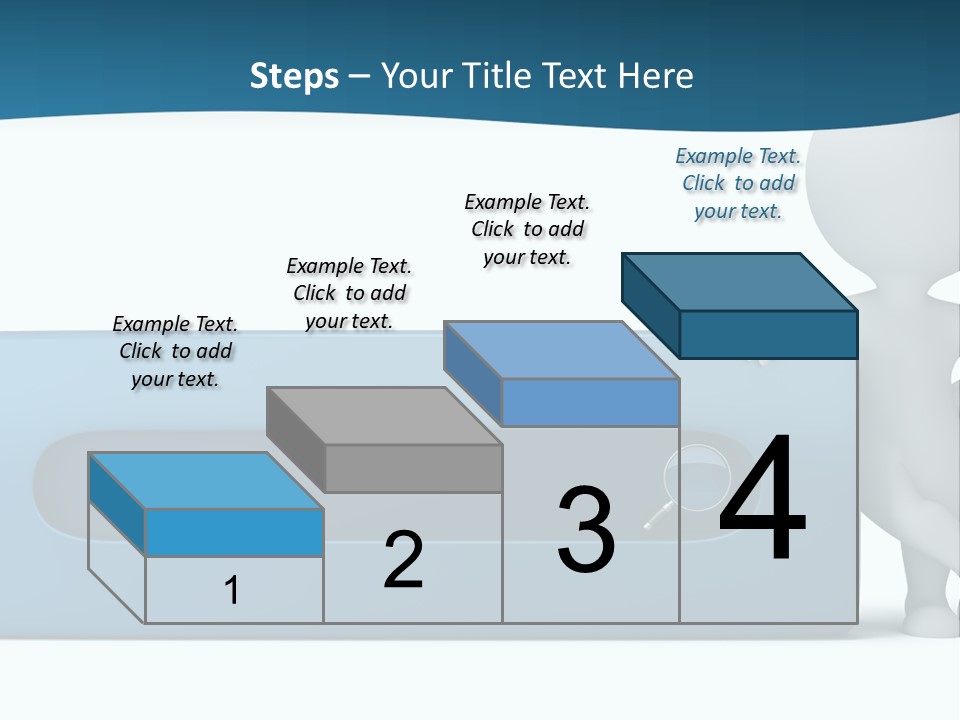 Steps – Your Title Text Here

Example Text. Click to add your text.

Example Text. Click to add your text.

Example Text. Click to add your text.

Example Text. Click to add your text.

1

2

3

4